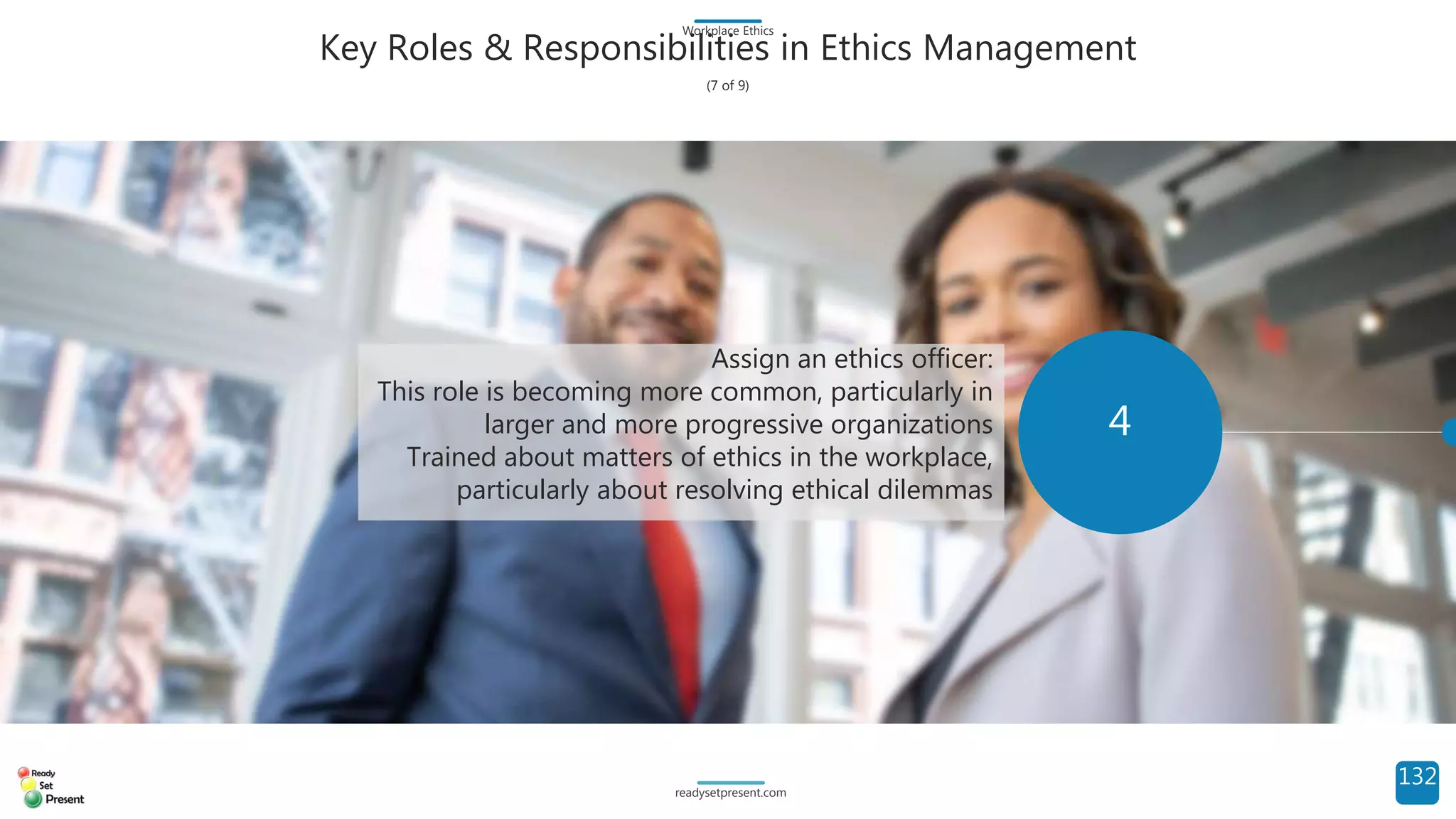 Workplace Ethics

Key Roles & Responsibilities in Ethics Management

(7 of 9)

Assign an ethics officer:
This role is becoming more common, particularly in larger and more progressive organizations
Trained about matters of ethics in the workplace, particularly about resolving ethical dilemmas

4

Ready
Set
Present

readysetpresent.com

132